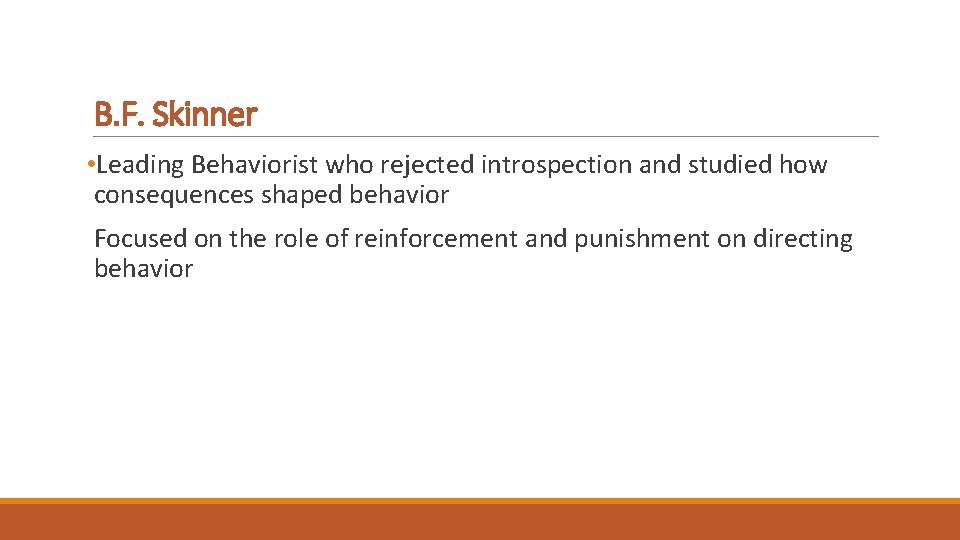 B.F. Skinner

•Leading Behaviorist who rejected introspection and studied how consequences shaped behavior

Focused on the role of reinforcement and punishment on directing behavior